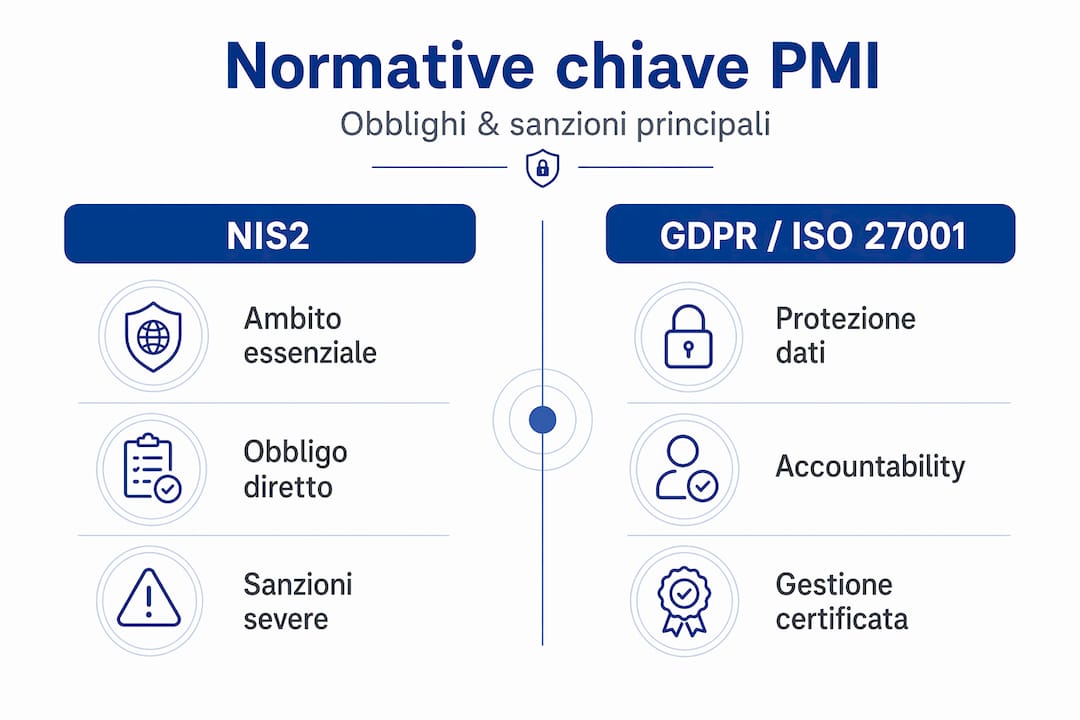 Normative chiave PMI

Obblighi & sanzioni principali

NIS2

Ambito essenziale

Obbligo diretto

Sanzioni severe

GDPR / ISO 27001

Protezione dati

Accountability

Gestione certificata